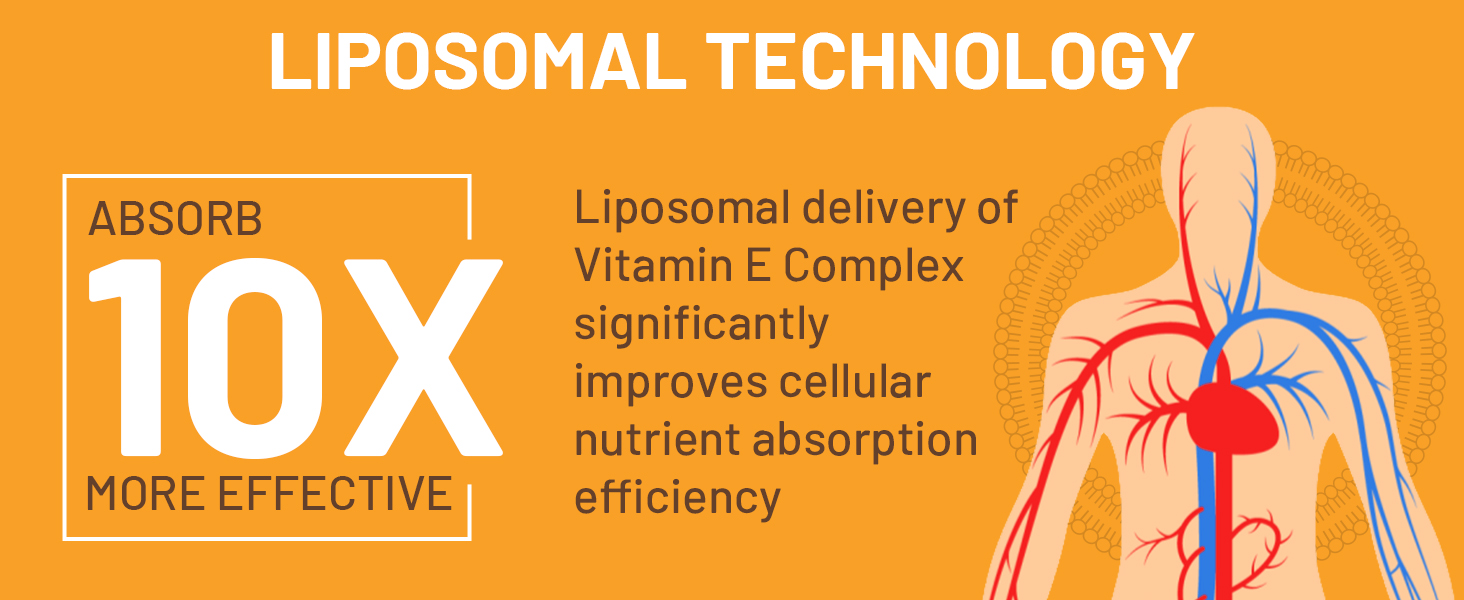 LIPOSOMAL TECHNOLOGY

ABSORB
10X
MORE EFFECTIVE

Liposomal delivery of Vitamin E Complex significantly improves cellular nutrient absorption efficiency